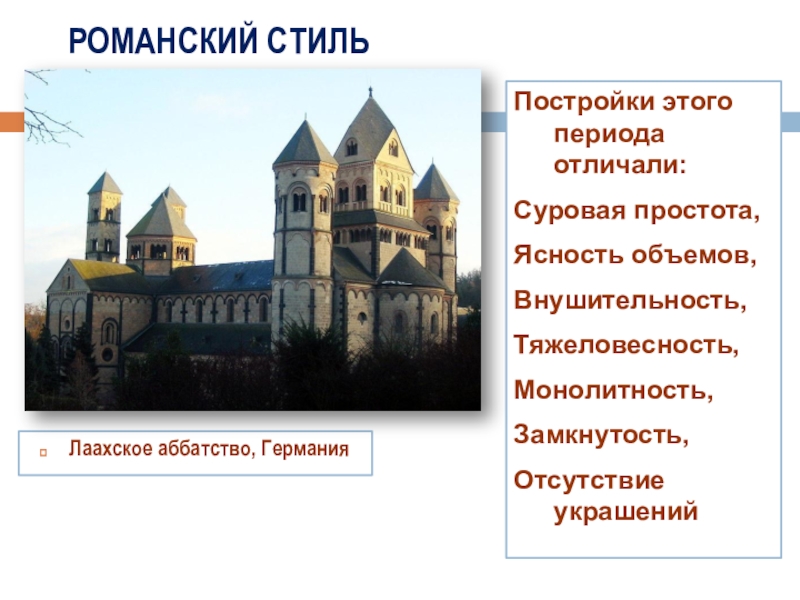 РОМАНСКИЙ СТИЛЬ

Лаахское аббатство, Германия

Постройки этого периода отличали:

Суровая простота,

Ясность объемов,

Внушительность,

Тяжеловесность,

Монолитность,

Замкнутость,

Отсутствие украшений